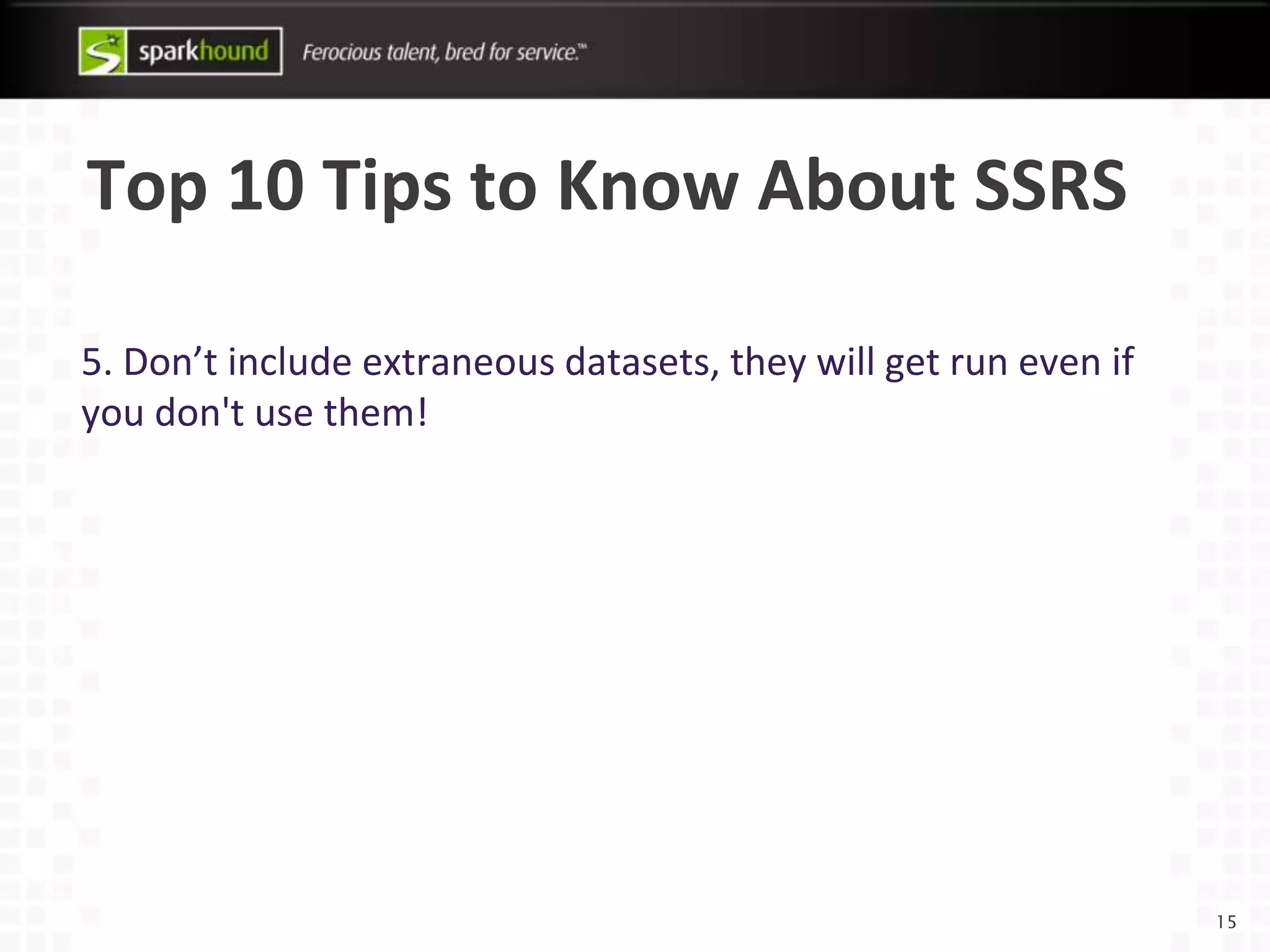 sparkhound Ferocious talent, bred for service.™

Top 10 Tips to Know About SSRS

5. Don’t include extraneous datasets, they will get run even if you don't use them!

15